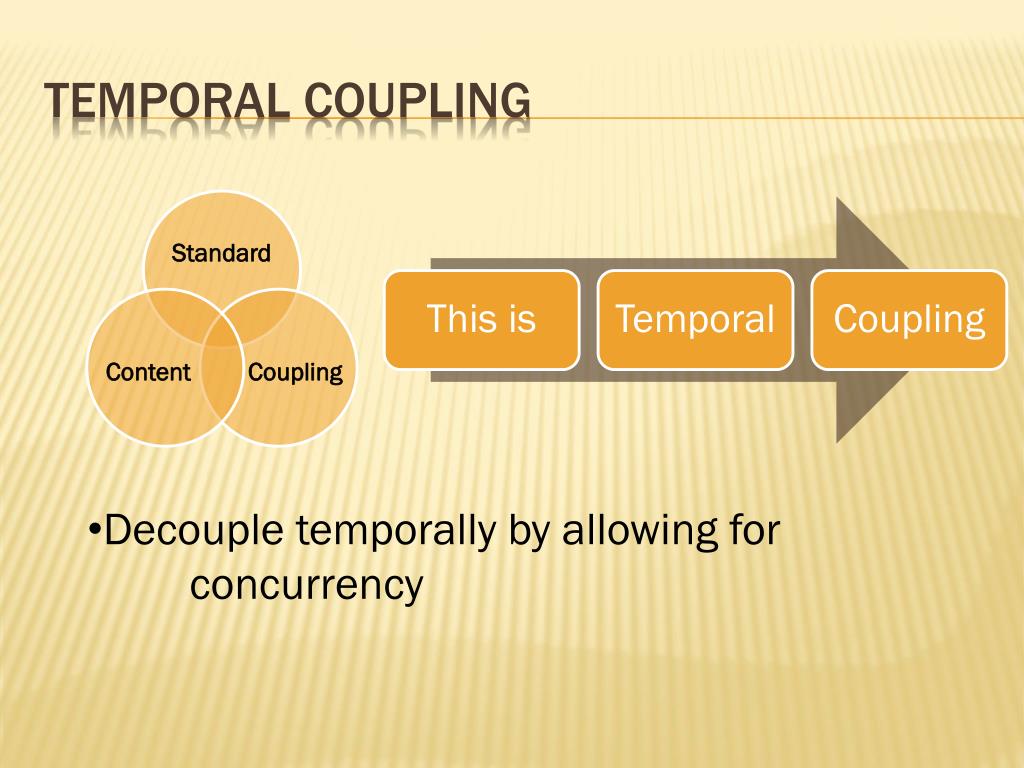 TEMPORAL COUPLING

Standard

Content

Coupling

This is

Temporal

Coupling

•Decouple temporally by allowing for concurrency